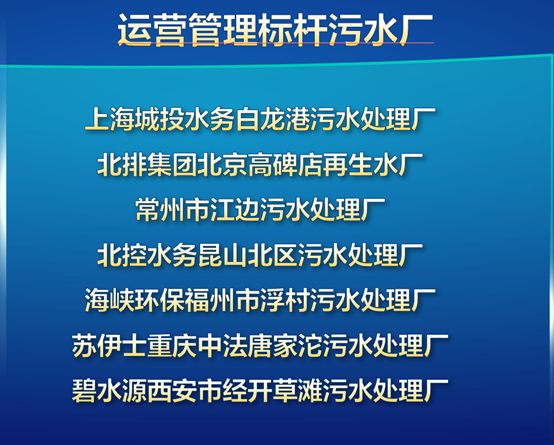 运营管理标杆污水厂

上海城投水务白龙港污水处理厂

北排集团北京高碑店再生水厂

常州市江边污水处理厂

北控水务昆山北区污水处理厂

海峡环保福州市浮村污水处理厂

苏伊士重庆中法唐家沱污水处理厂

碧水源西安市经开草滩污水处理厂